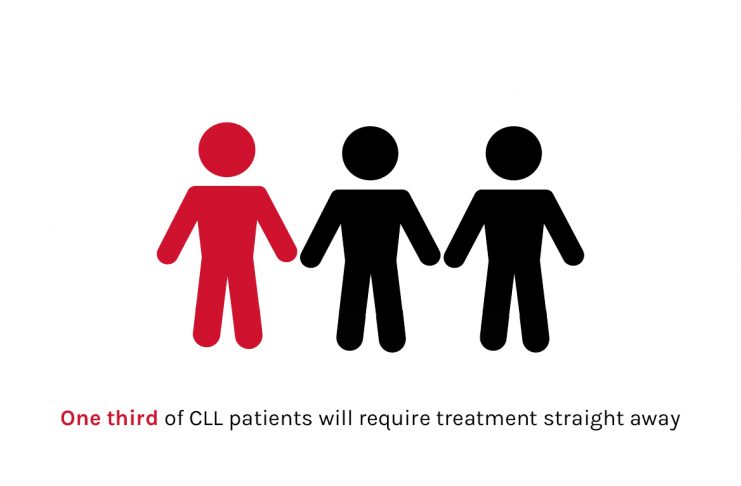 One third of CLL patients will require treatment straight away